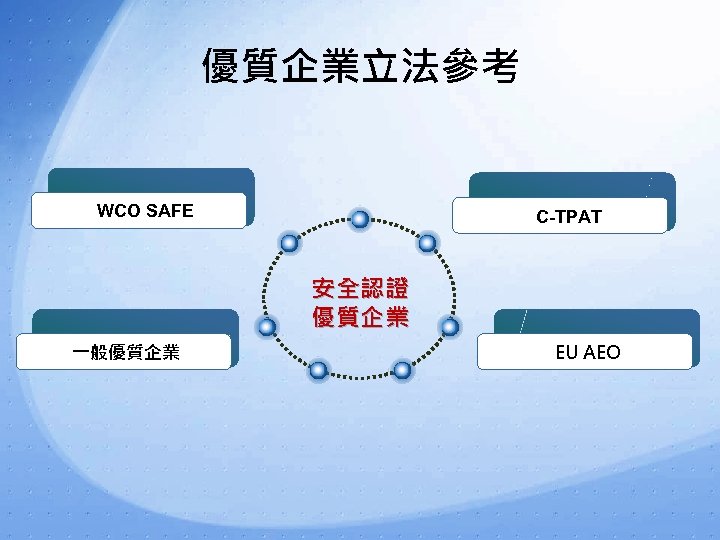 優質企業立法參考

WCO SAFE

C-TPAT

安全認證
優質企業

一般優質企業

EU AEO